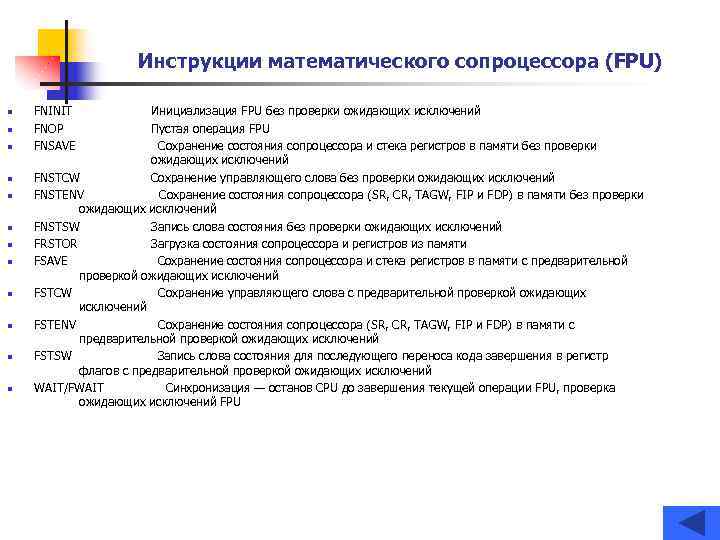 Инструкции математического сопроцессора (FPU)

- FNINIT Инициализация FPU без проверки ожидающих исключений
- FNOP Пустая операция FPU
- FNSAVE Сохранение состояния сопроцессора и стека регистров в памяти без проверки ожидающих исключений
- FNSTCW Сохранение управляющего слова без проверки ожидающих исключений
- FNSTENV Сохранение состояния сопроцессора (SR, CR, TAGW, FIP и FDP) в памяти без проверки ожидающих исключений
- FNSTSW Запись слова состояния без проверки ожидающих исключений
- FRSTOR Загрузка состояния сопроцессора и регистров из памяти
- FSAVE Сохранение состояния сопроцессора и стека регистров в памяти с предварительной проверкой ожидающих исключений
- FSTCW Сохранение управляющего слова с предварительной проверкой ожидающих исключений
- FSTENV Сохранение состояния сопроцессора (SR, CR, TAGW, FIP и FDP) в памяти с предварительной проверкой ожидающих исключений
- FSTSW Запись слова состояния для последующего переноса кода завершения в регистр флагов с предварительной проверкой ожидающих исключений
- WAIT/FWAIT Синхронизация — останов CPU до завершения текущей операции FPU, проверка ожидающих исключений FPU